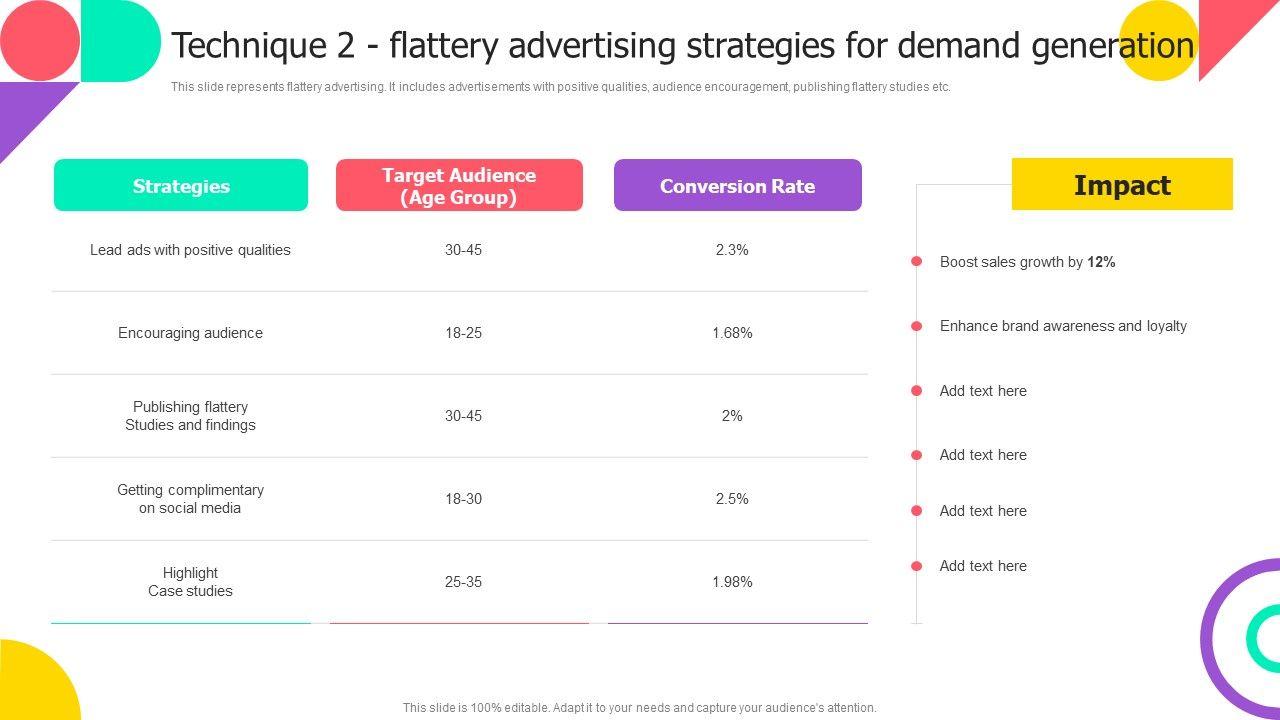 Technique 2 - flattery advertising strategies for demand generation

This slide represents flattery advertising. It includes advertisements with positive qualities, audience encouragement, publishing flattery studies etc.

| Strategies | Target Audience (Age Group) | Conversion Rate |
|---|---|---|
| Lead ads with positive qualities | 30-45 | 2.3% |
| Encouraging audience | 18-25 | 1.68% |
| Publishing flattery Studies and findings | 30-45 | 2% |
| Getting complimentary on social media | 18-30 | 2.5% |
| Highlight Case studies | 25-35 | 1.98% |

Impact

Boost sales growth by 12%

Enhance brand awareness and loyalty

Add text here

Add text here

Add text here

Add text here

This slide is 100% editable. Adapt it to your needs and capture your audience's attention.